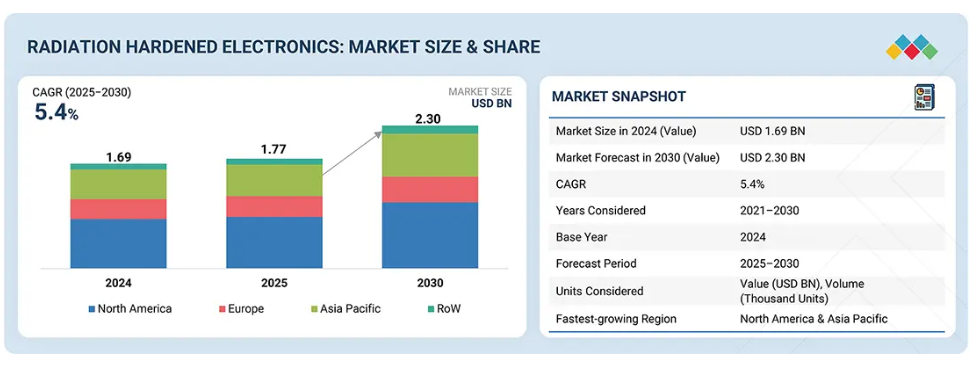 RADIATION HARDENED ELECTRONICS: MARKET SIZE & SHARE

CAGR (2025–2030)
5.4%

MARKET SIZE
USD BN

1.69
1.77
2.30

2024
2025
2030

North America
Europe
Asia Pacific
RoW

MARKET SNAPSHOT

| | |
|---|---|
| Market Size in 2024 (Value) | USD 1.69 BN |
| Market Forecast in 2030 (Value) | USD 2.30 BN |
| CAGR | 5.4% |
| Years Considered | 2021–2030 |
| Base Year | 2024 |
| Forecast Period | 2025–2030 |
| Units Considered | Value (USD BN), Volume (Thousand Units) |
| Fastest-growing Region | North America & Asia Pacific |